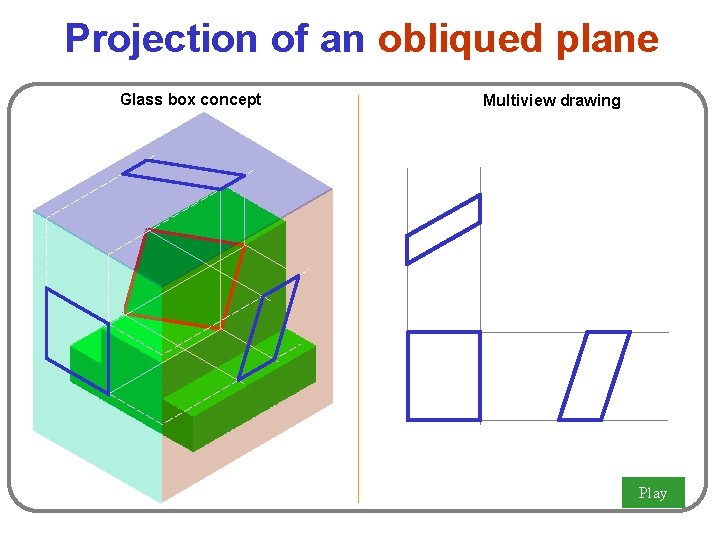 Projection of an obliqued plane

Glass box concept

Multiview drawing

Play